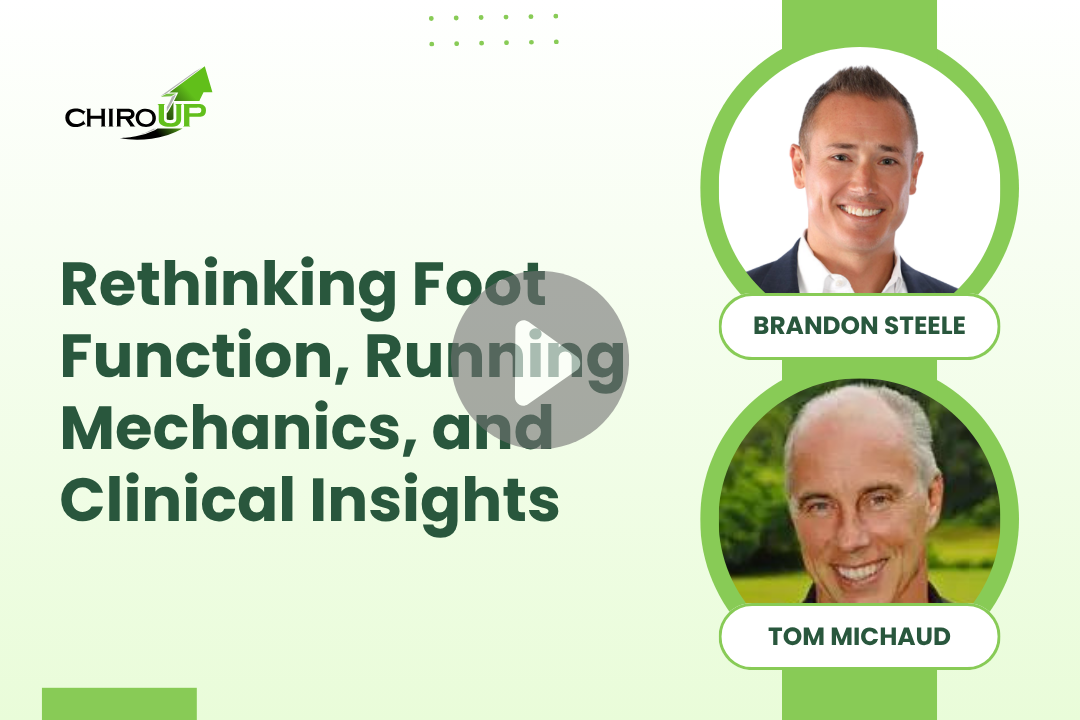 CHIROUP

Rethinking Foot Function, Running Mechanics, and Clinical Insights

BRANDON STEELE

TOM MICHAUD